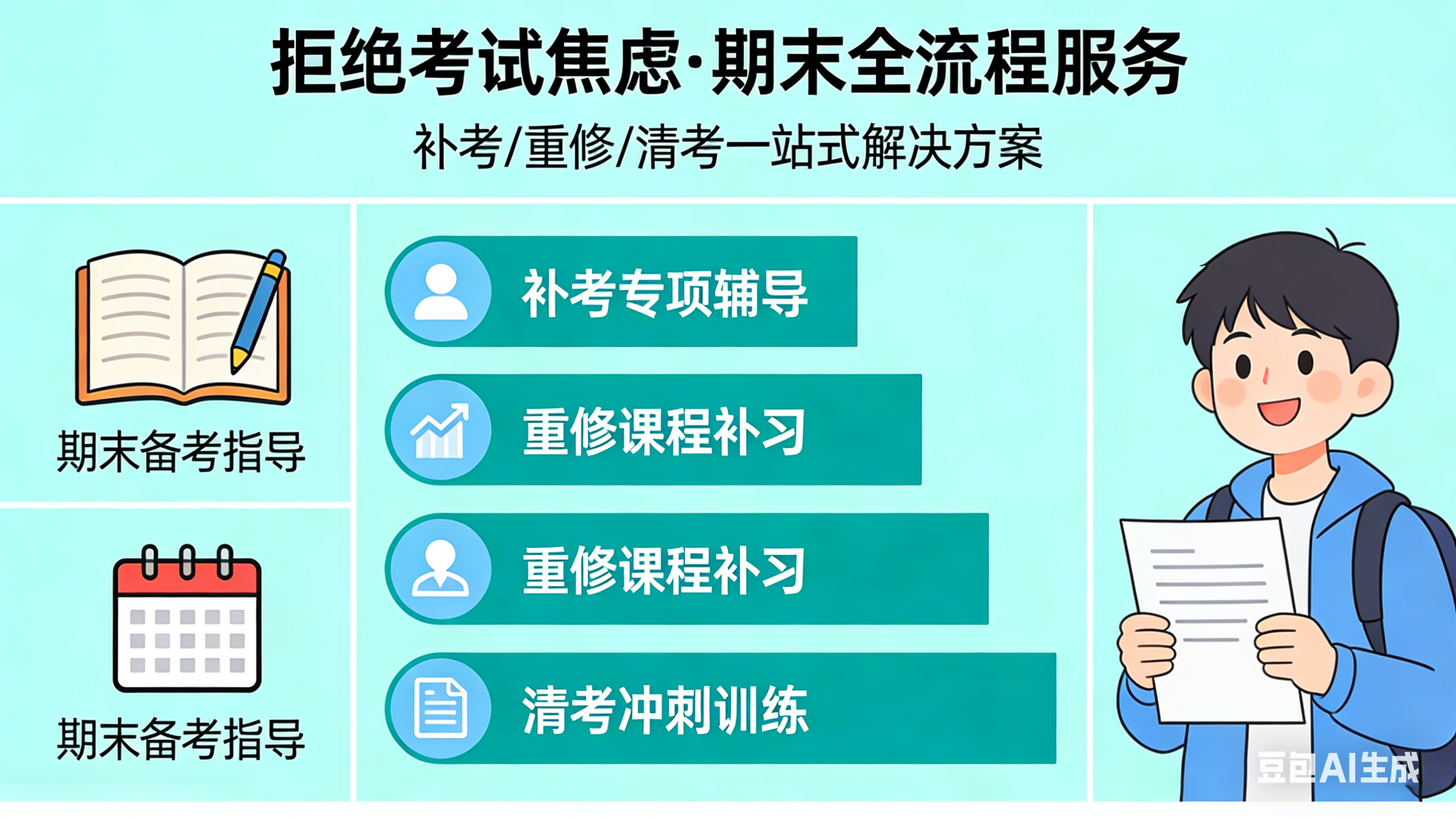 拒绝考试焦虑·期末全流程服务

补考/重修/清考一站式解决方案

期末备考指导

期末备考指导

补考专项辅导

重修课程补习

重修课程补习

清考冲刺训练

豆包AI生成